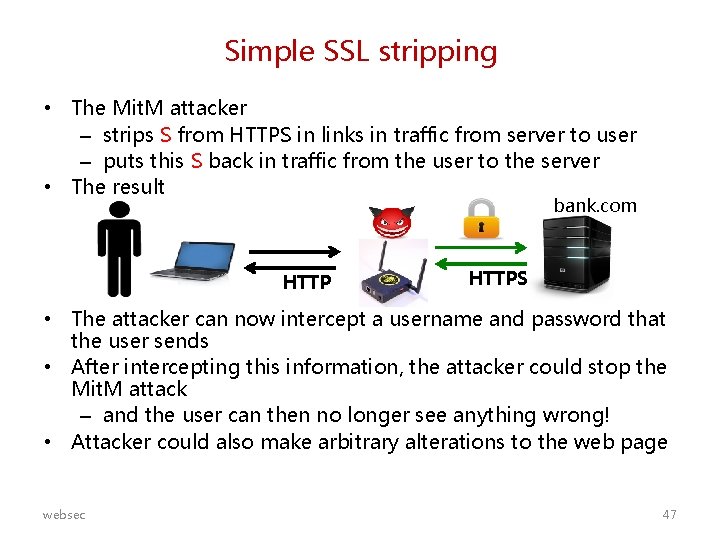 Simple SSL stripping

• The MitM attacker
 – strips S from HTTPS in links in traffic from server to user
 – puts this S back in traffic from the user to the server
• The result

bank.com

HTTP

HTTPS

• The attacker can now intercept a username and password that the user sends
• After intercepting this information, the attacker could stop the MitM attack
 – and the user can then no longer see anything wrong!
• Attacker could also make arbitrary alterations to the web page

websec

47